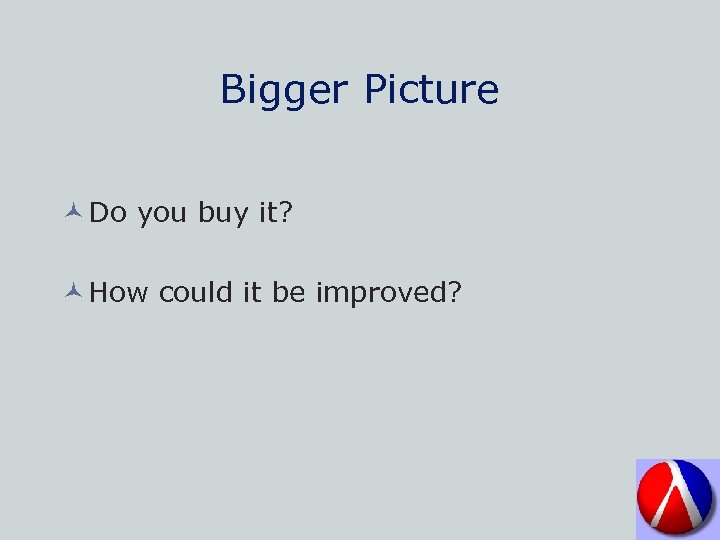 Bigger Picture

Do you buy it?

How could it be improved?